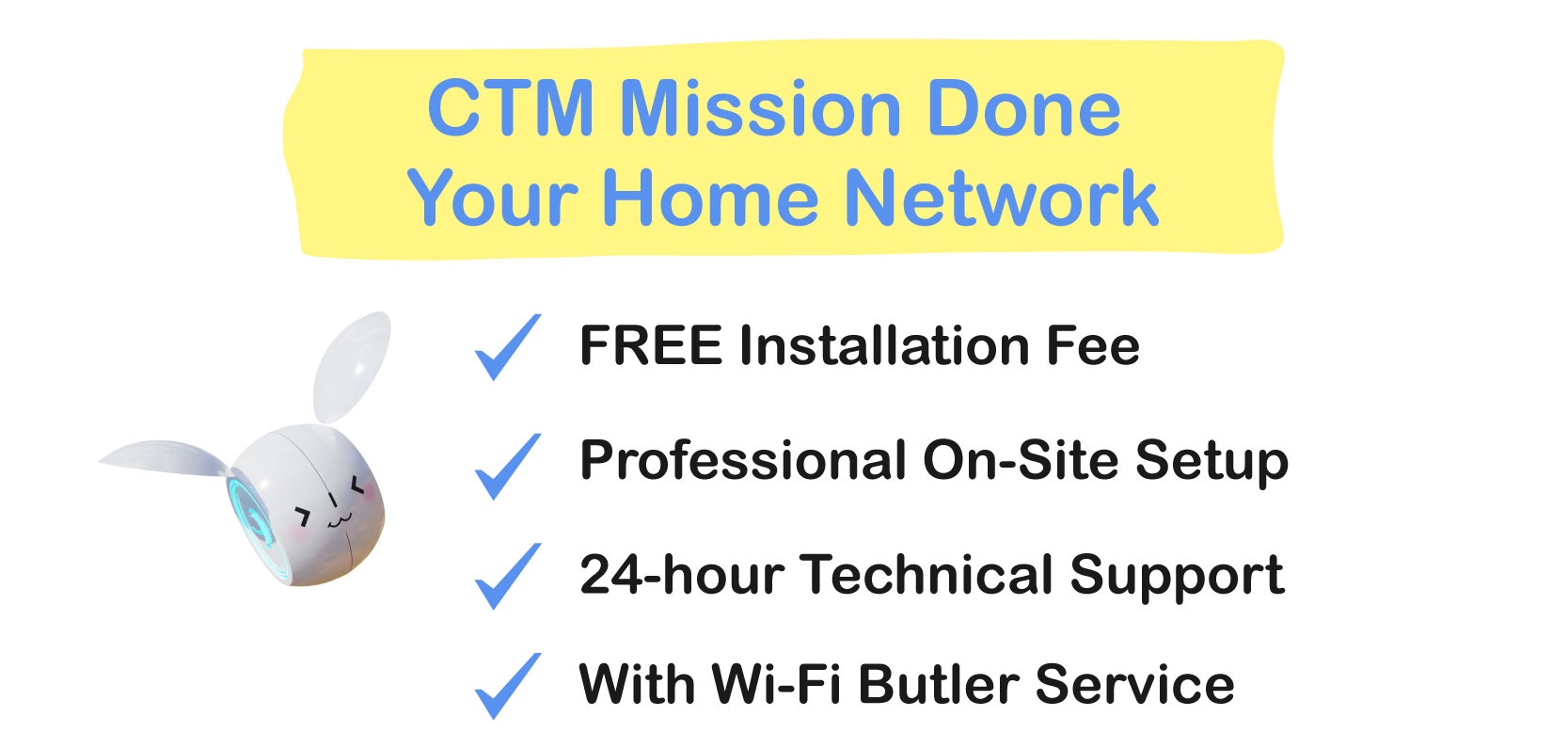 CTM Mission Done
Your Home Network

✓ FREE Installation Fee

✓ Professional On-Site Setup

✓ 24-hour Technical Support

✓ With Wi-Fi Butler Service